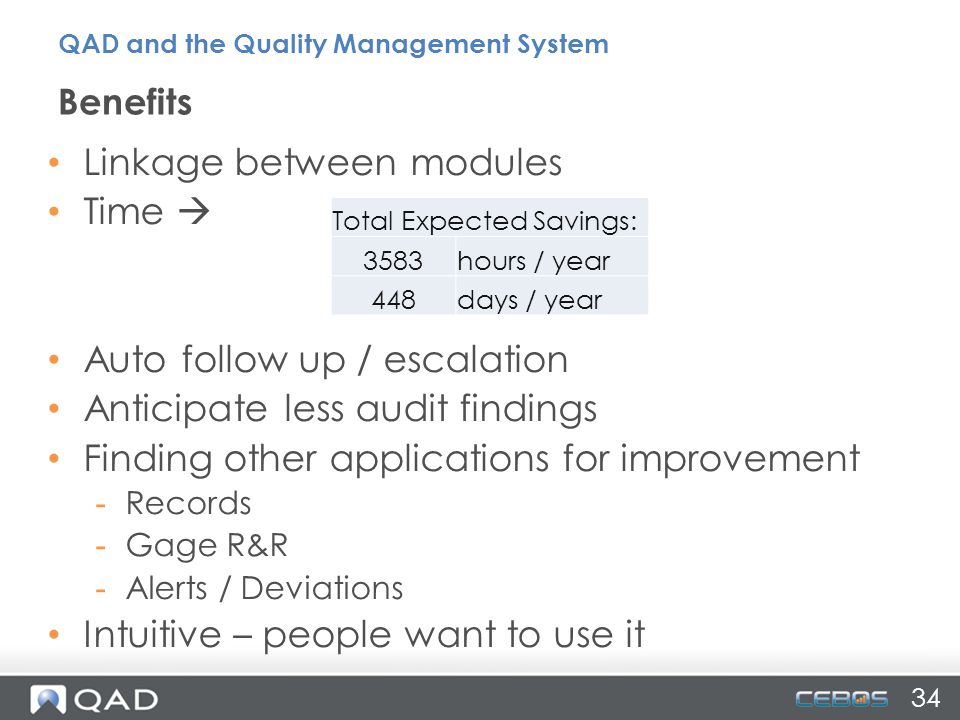 QAD and the Quality Management System

Benefits

• Linkage between modules
• Time →

| Total Expected Savings: | |
|---|---|
| 3583 | hours / year |
| 448 | days / year |

• Auto follow up / escalation
• Anticipate less audit findings
• Finding other applications for improvement
- Records
- Gage R&R
- Alerts / Deviations
• Intuitive – people want to use it

QAD

CEBOS 34